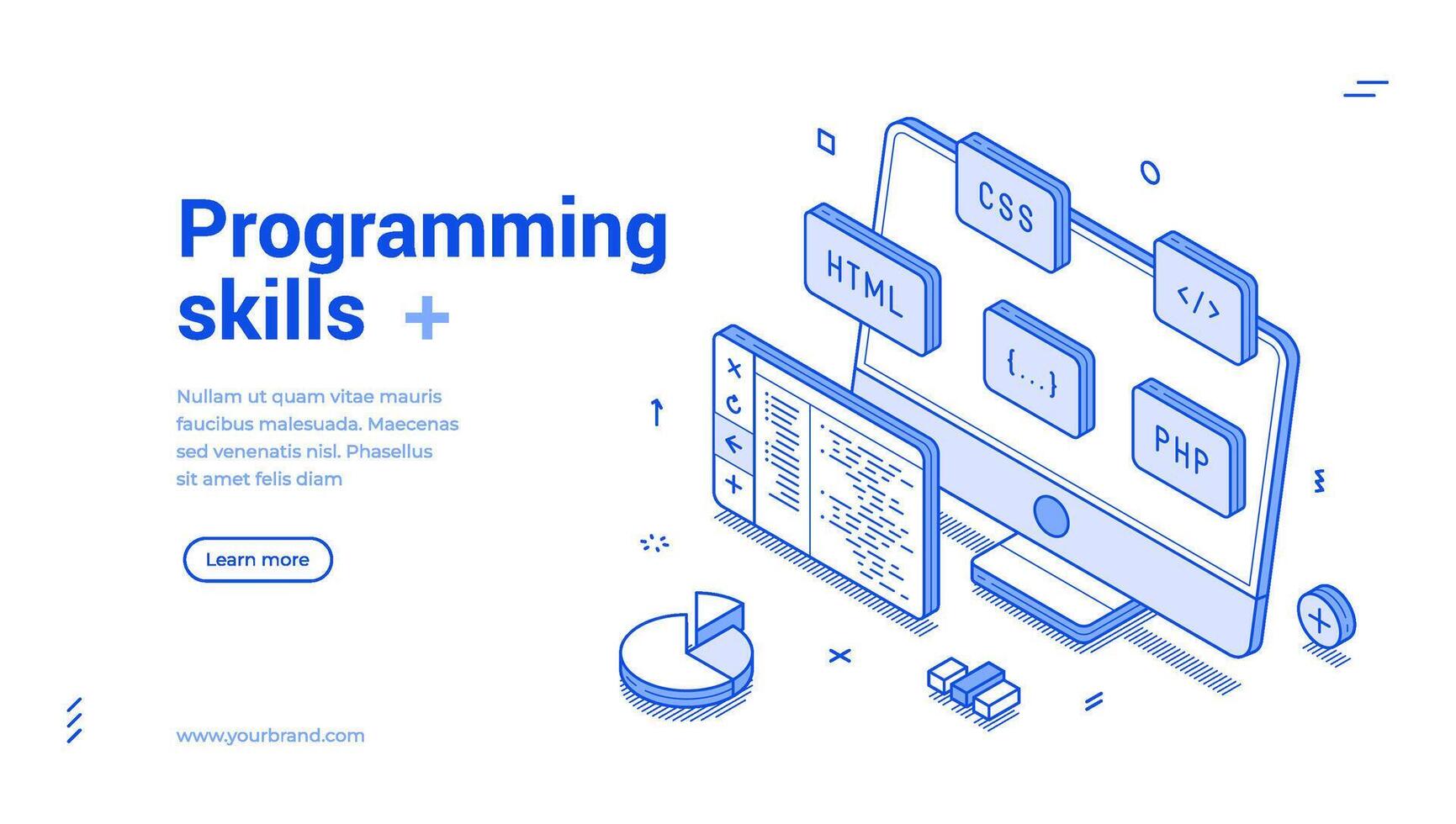 Programming skills +

Nullam ut quam vitae mauris faucibus malesuada. Maecenas sed venenatis nisl. Phasellus sit amet felis diam

Learn more

www.yourbrand.com

CSS

HTML

</>

{...}

PHP